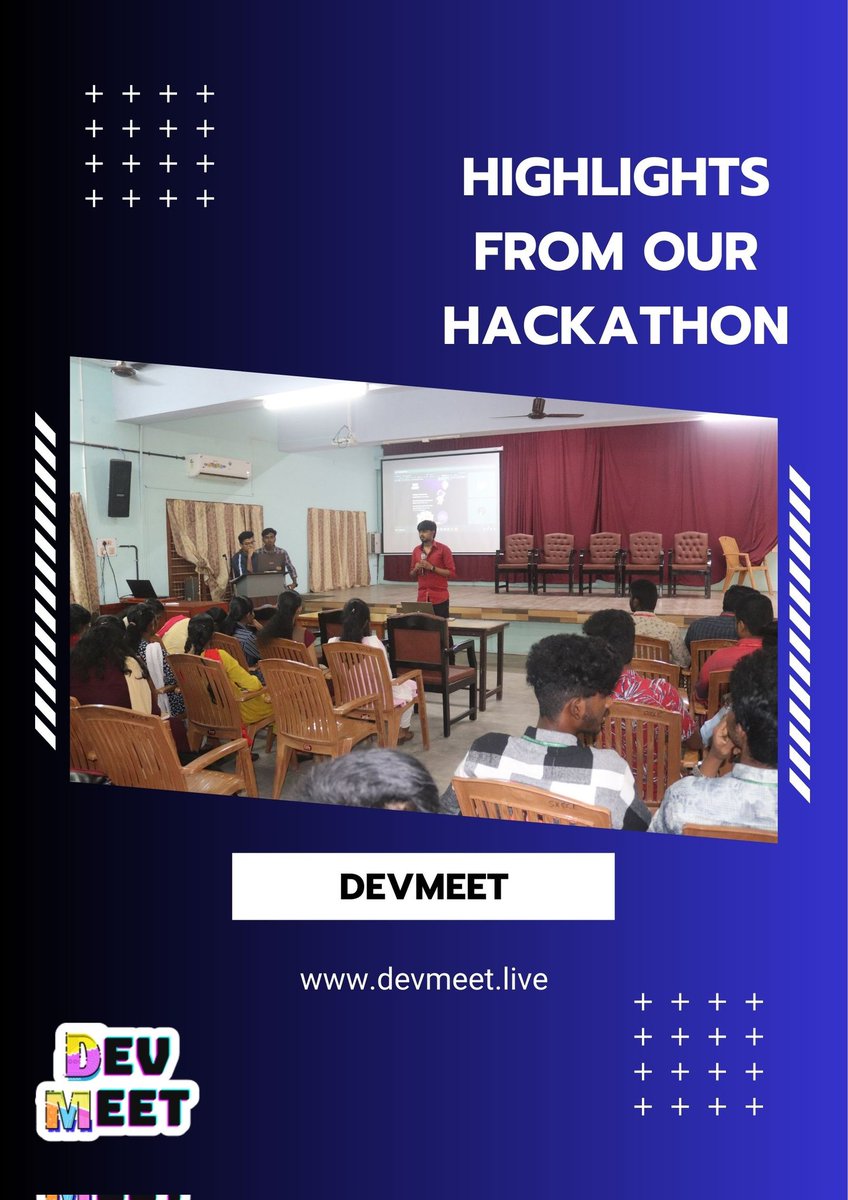 HIGHLIGHTS FROM OUR HACKATHON

DEVMEET

www.devmeet.live

DEV MEET